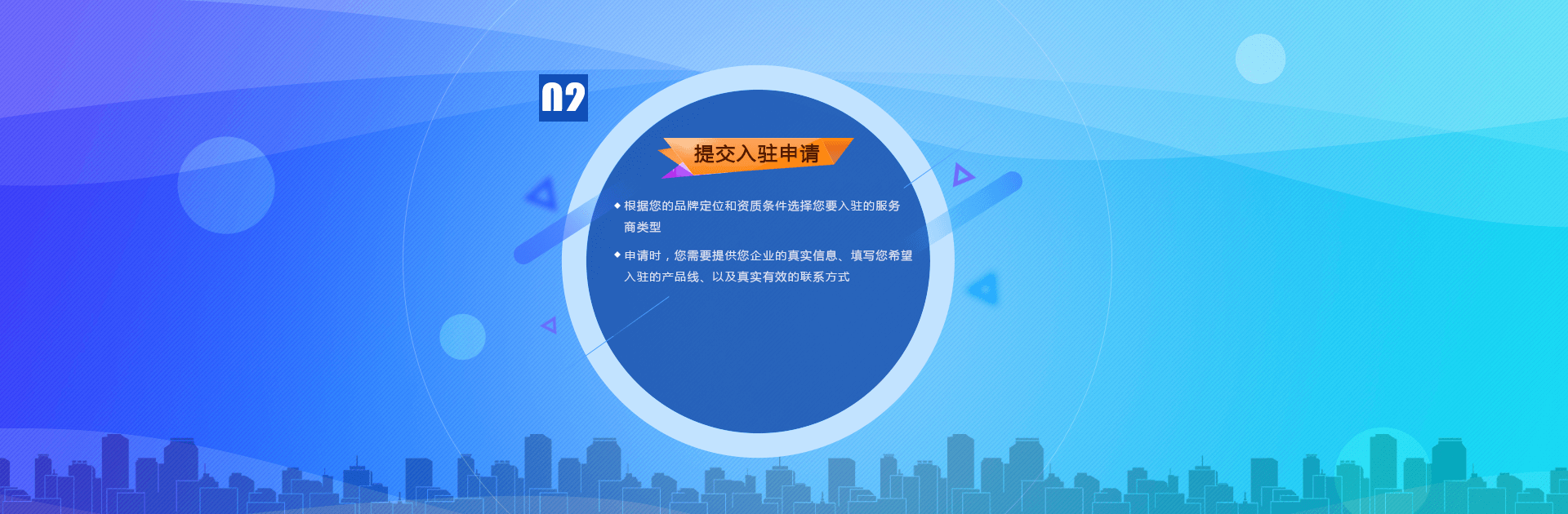 02

提交入驻申请

◆ 根据您的品牌定位和资质条件选择您要入驻的服务商类型

◆ 申请时，您需要提供您企业的真实信息、填写您希望入驻的产品线、以及真实有效的联系方式